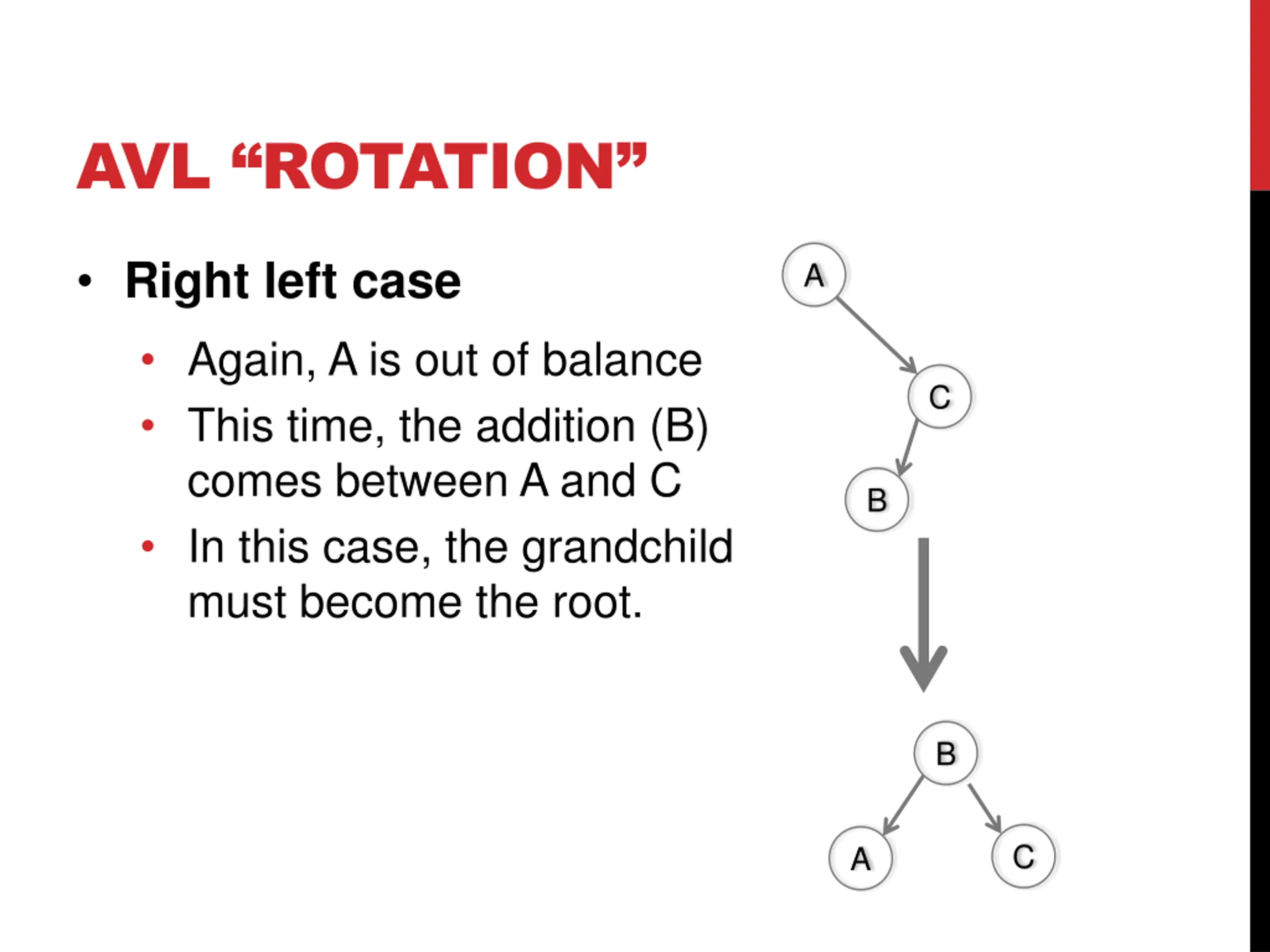 AVL “ROTATION”

• Right left case
  • Again, A is out of balance
  • This time, the addition (B) comes between A and C
  • In this case, the grandchild must become the root.

A
C
B

B
A
C